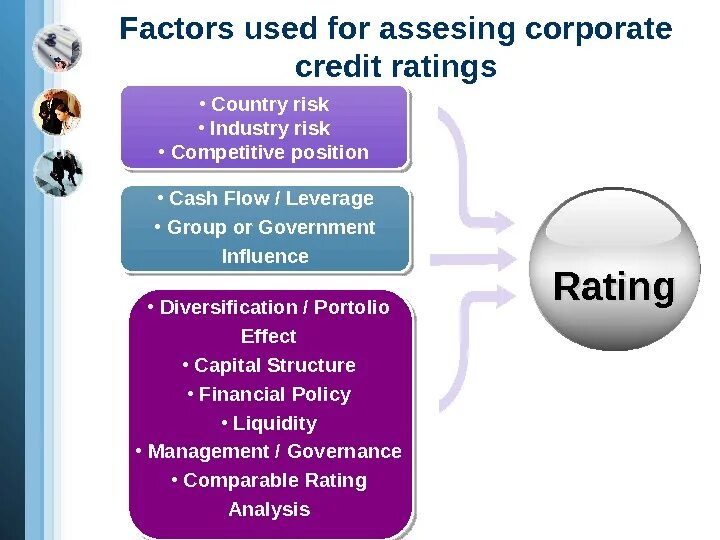 Factors used for assesing corporate credit ratings

• Country risk
• Industry risk
• Competitive position

• Cash Flow / Leverage
• Group or Government Influence

• Diversification / Portolio Effect
• Capital Structure
• Financial Policy
• Liquidity
• Management / Governance
• Comparable Rating Analysis

Rating